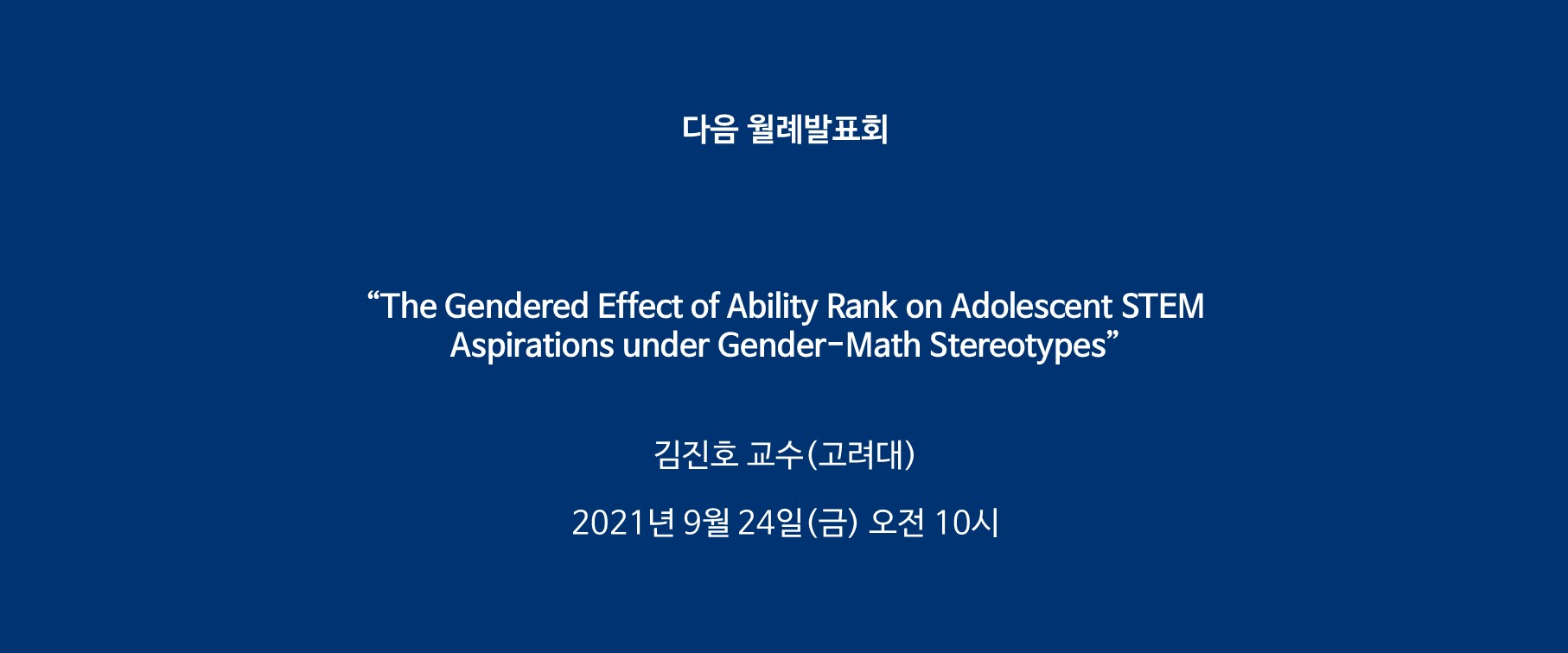 다음 월례발표회

“The Gendered Effect of Ability Rank on Adolescent STEM Aspirations under Gender-Math Stereotypes”

김진호 교수(고려대)

2021년 9월 24일(금) 오전 10시